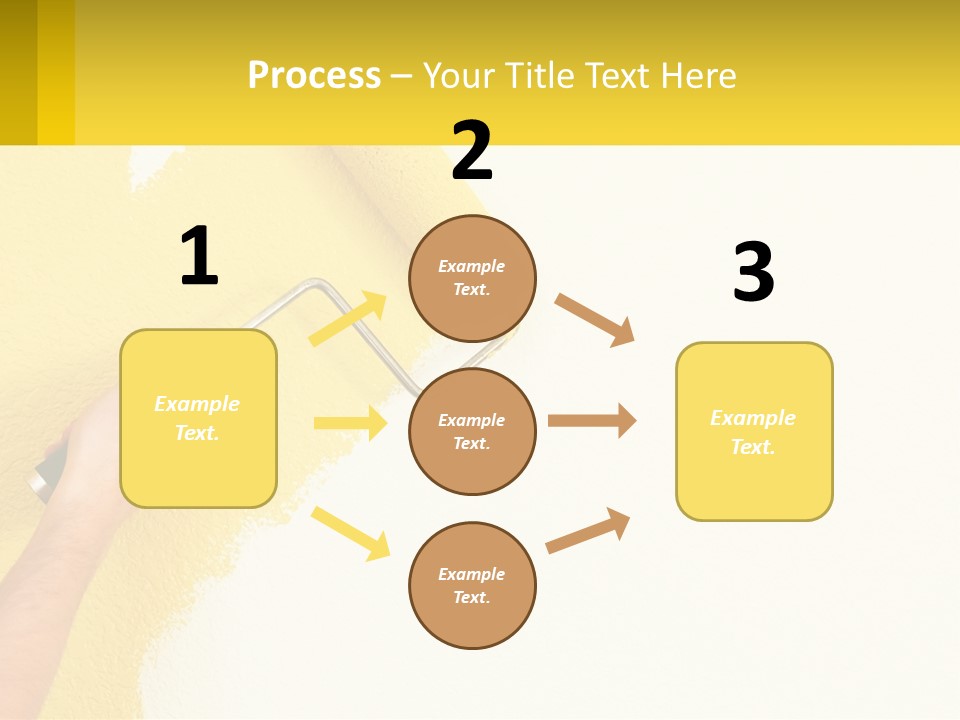 Process – Your Title Text Here

1

Example Text.

2

Example Text.

Example Text.

Example Text.

3

Example Text.